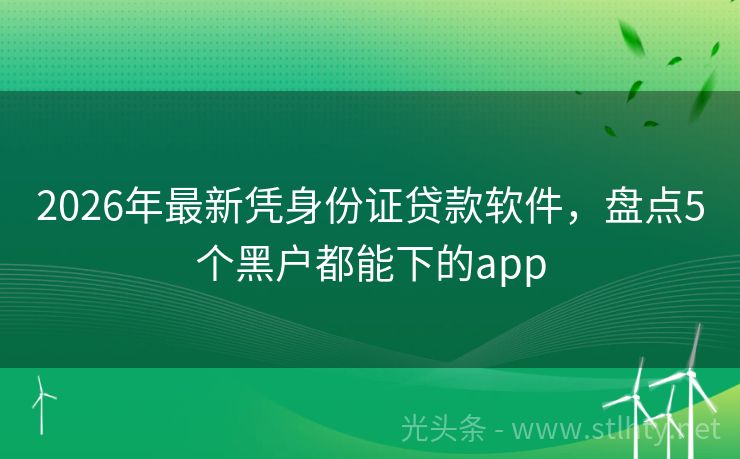 2026年最新凭身份证贷款软件，盘点5个黑户都能下的app

光头条 - www.stlhty.net